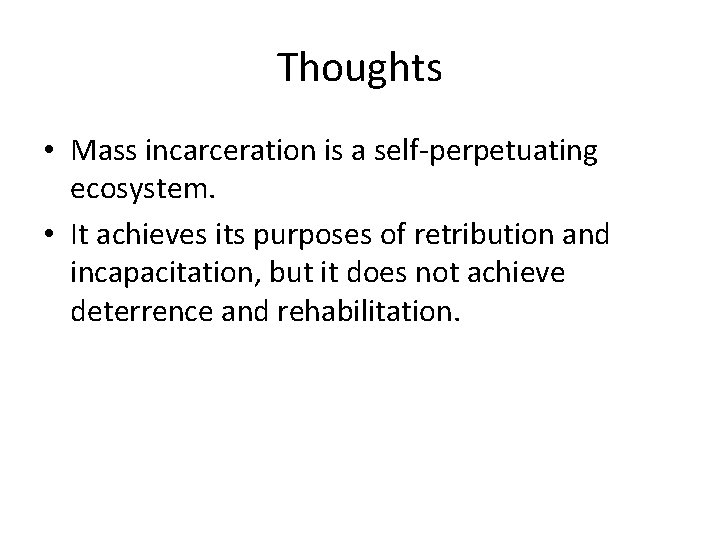 Thoughts

• Mass incarceration is a self-perpetuating ecosystem.
• It achieves its purposes of retribution and incapacitation, but it does not achieve deterrence and rehabilitation.